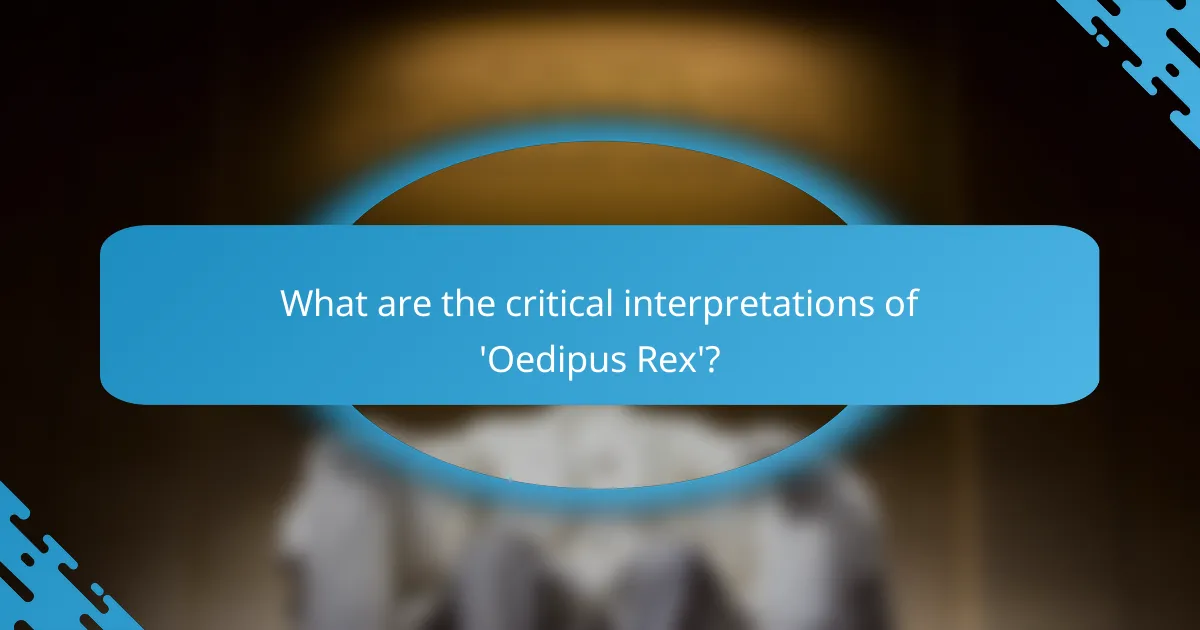 What are the critical interpretations of 'Oedipus Rex'?